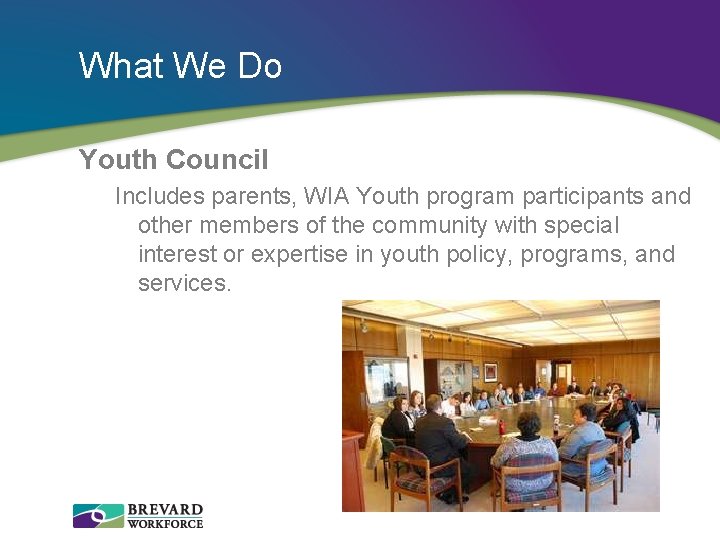 What We Do

Youth Council

Includes parents, WIA Youth program participants and other members of the community with special interest or expertise in youth policy, programs, and services.

BREVARD
WORKFORCE